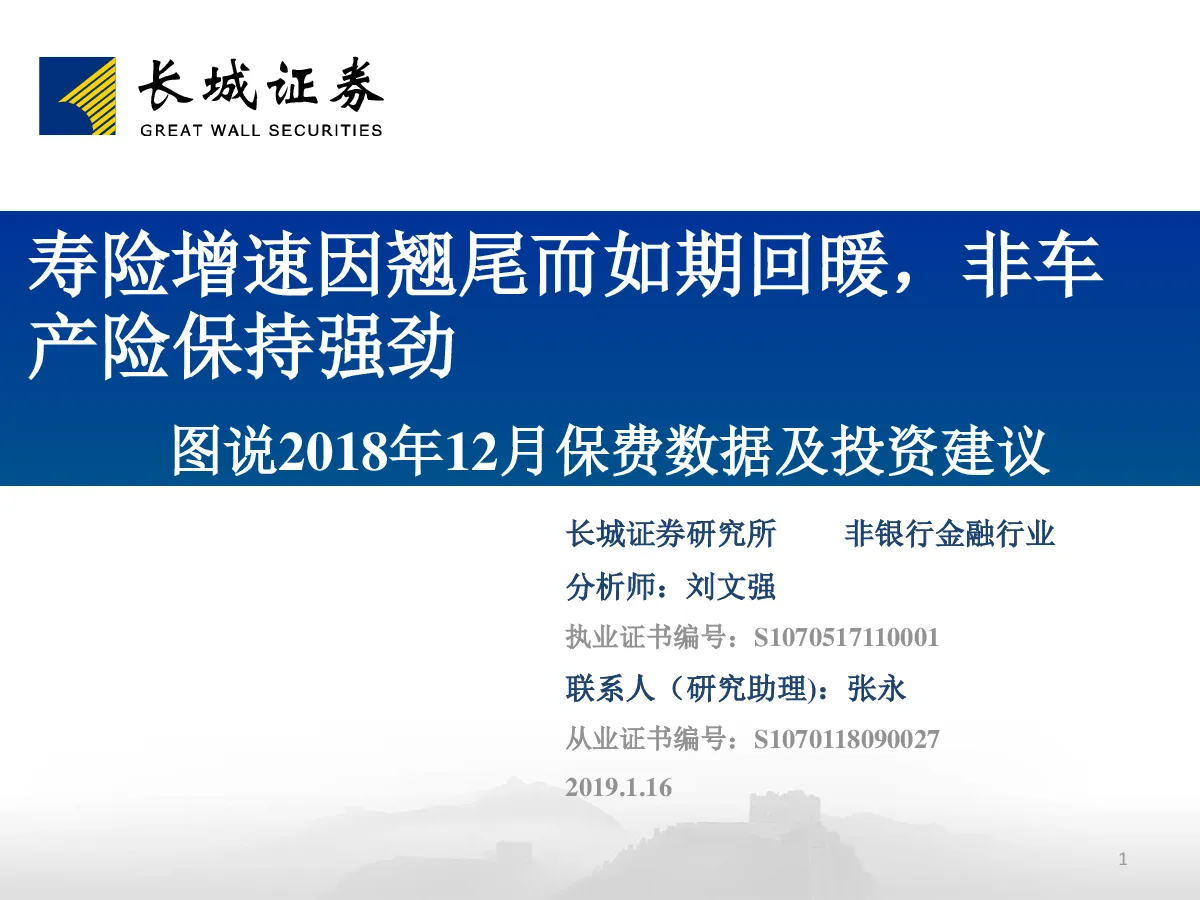 长城证券
GREAT WALL SECURITIES

寿险增速因翘尾而如期回暖，非车产险保持强劲

图说2018年12月保费数据及投资建议

长城证券研究所　　非银行金融行业

分析师：刘文强

执业证书编号：S1070517110001

联系人（研究助理)：张永

从业证书编号：S1070118090027

2019.1.16

1